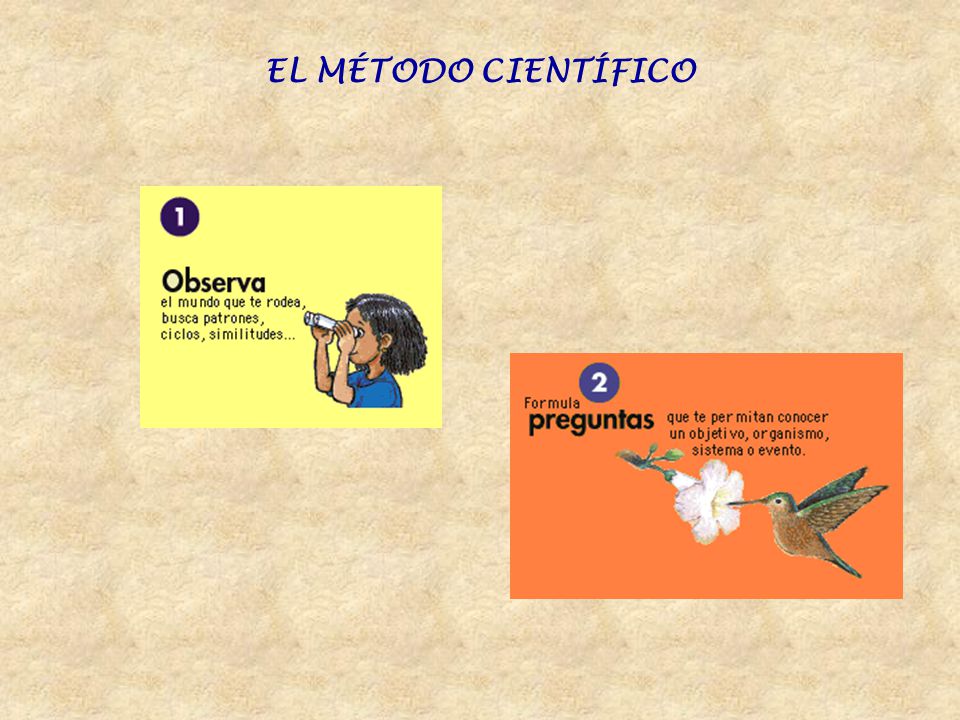 EL MÉTODO CIENTÍFICO

1

Observa
el mundo que te rodea, busca patrones, ciclos, similitudes...

2

Formula
preguntas
que te permitan conocer un objetivo, organismo, sistema o evento.